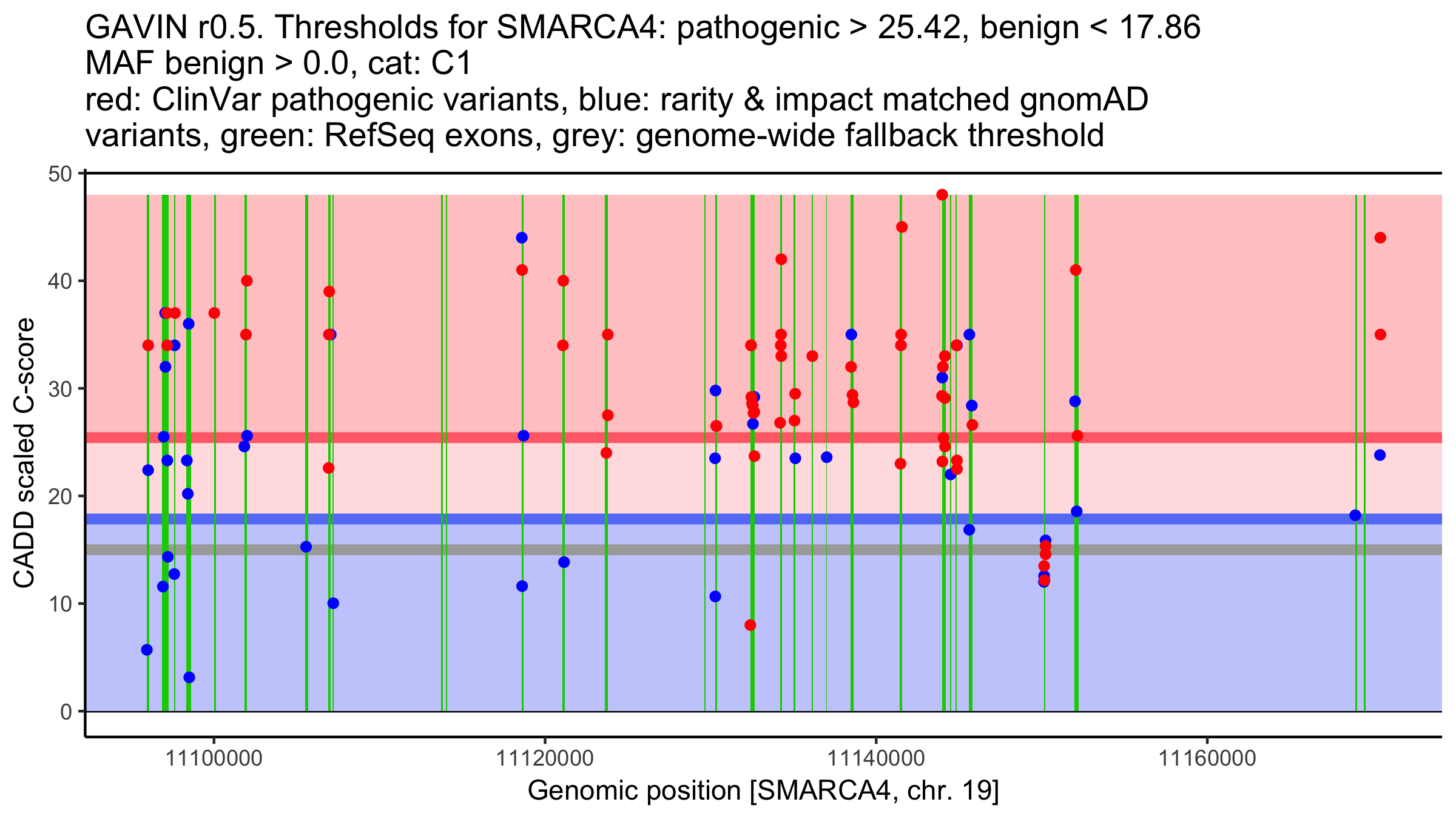 GAVIN r0.5. Thresholds for SMARCA4: pathogenic > 25.42, benign < 17.86
MAF benign > 0.0, cat: C1
red: ClinVar pathogenic variants, blue: rarity & impact matched gnomAD variants, green: RefSeq exons, grey: genome-wide fallback threshold

CADD scaled C-score

50
40
30
20
10
0

11100000
11120000
11140000
11160000

Genomic position [SMARCA4, chr. 19]